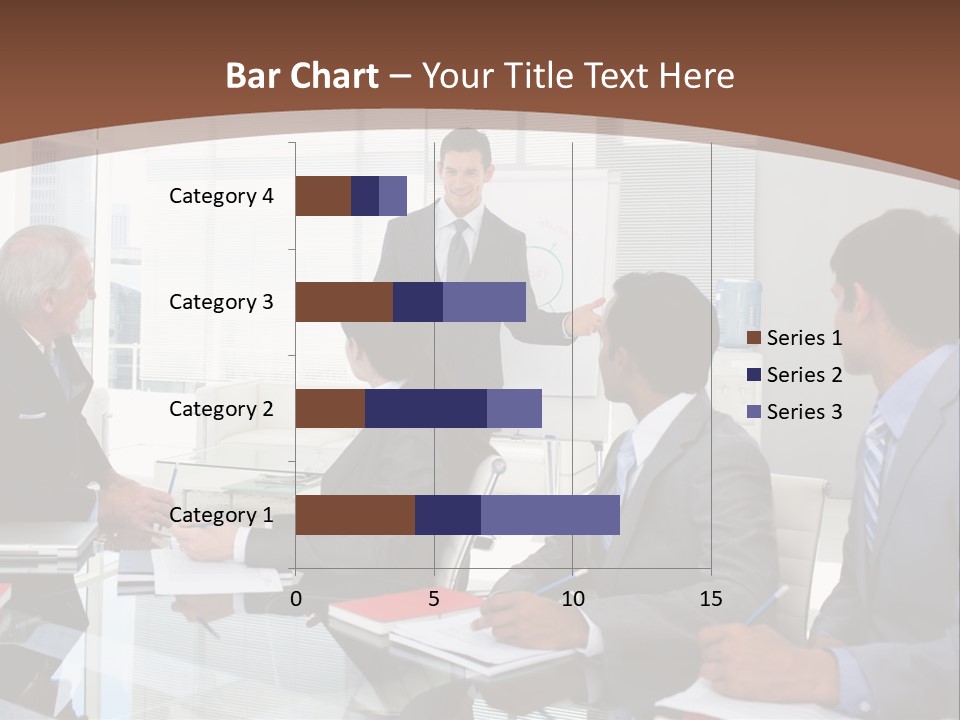 Bar Chart – Your Title Text Here

Category 4
Category 3
Category 2
Category 1

0
5
10
15

Series 1
Series 2
Series 3